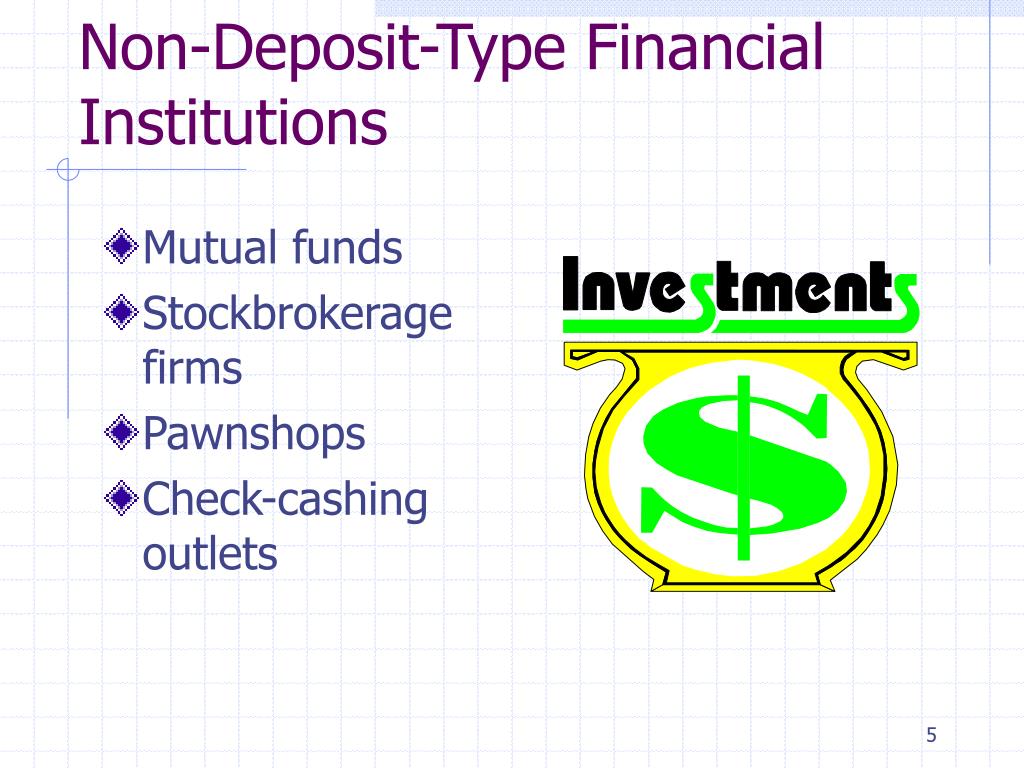 Non-Deposit-Type Financial Institutions

Mutual funds
Stockbrokerage firms
Pawnshops
Check-cashing outlets

Investments

$

5